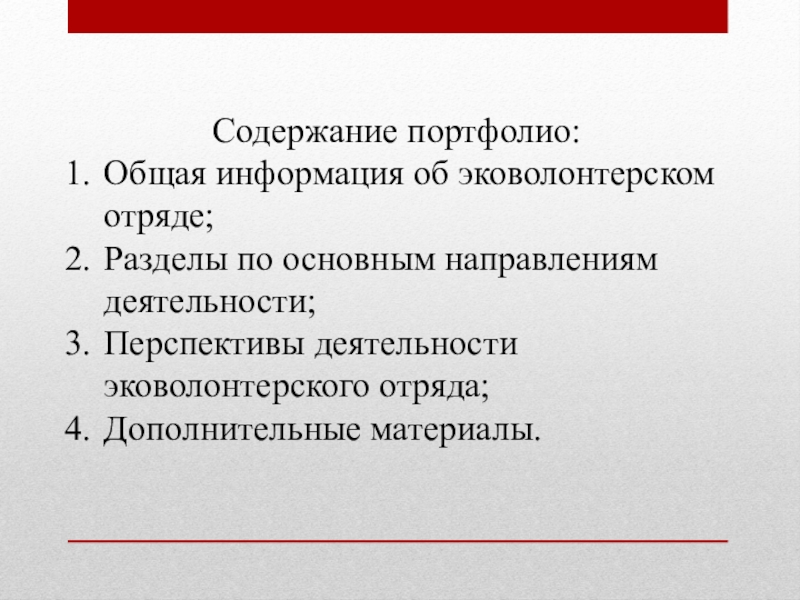 Содержание портфолио:

1. Общая информация об эковолонтерском отряде;
2. Разделы по основным направлениям деятельности;
3. Перспективы деятельности эковолонтерского отряда;
4. Дополнительные материалы.